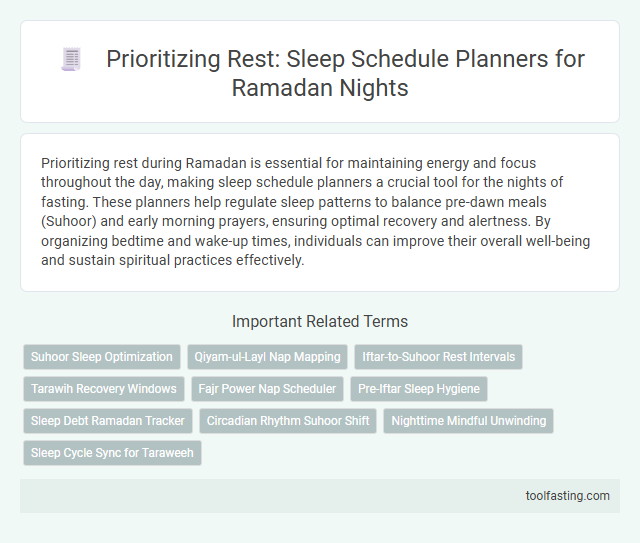 Prioritizing Rest: Sleep Schedule Planners for Ramadan Nights

Prioritizing rest during Ramadan is essential for maintaining energy and focus throughout the day, making sleep schedule planners a crucial tool for the nights of fasting. These planners help regulate sleep patterns to balance pre-dawn meals (Suhoor) and early morning prayers, ensuring optimal recovery and alertness. By organizing bedtime and wake-up times, individuals can improve their overall well-being and sustain spiritual practices effectively.

Important Related Terms

Suhoor Sleep Optimization
Qiyam-ul-Layl Nap Mapping
Iftar-to-Suhoor Rest Intervals
Tarawih Recovery Windows
Fajr Power Nap Scheduler
Pre-Iftar Sleep Hygiene
Sleep Debt Ramadan Tracker
Circadian Rhythm Suhoor Shift
Nighttime Mindful Unwinding
Sleep Cycle Sync for Taraweeh

toolfasting.com